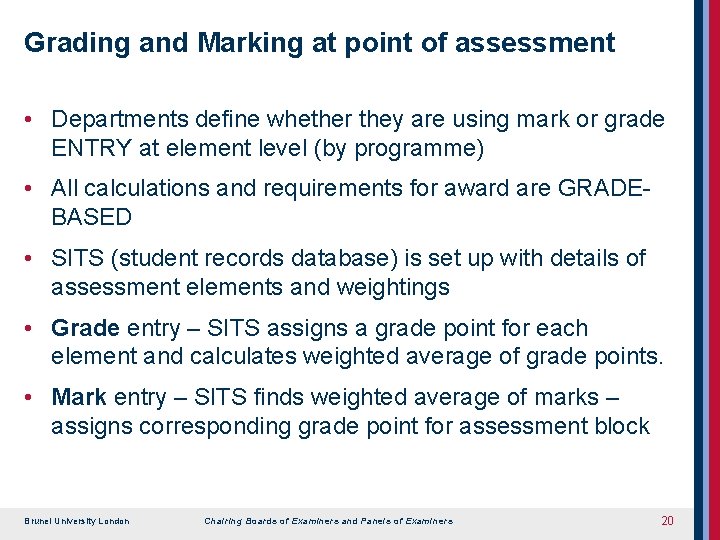 Grading and Marking at point of assessment

• Departments define whether they are using mark or grade ENTRY at element level (by programme)

• All calculations and requirements for award are GRADE-BASED

• SITS (student records database) is set up with details of assessment elements and weightings

• Grade entry – SITS assigns a grade point for each element and calculates weighted average of grade points.

• Mark entry – SITS finds weighted average of marks – assigns corresponding grade point for assessment block

Brunel University London    Chairing Boards of Examiners and Panels of Examiners    20